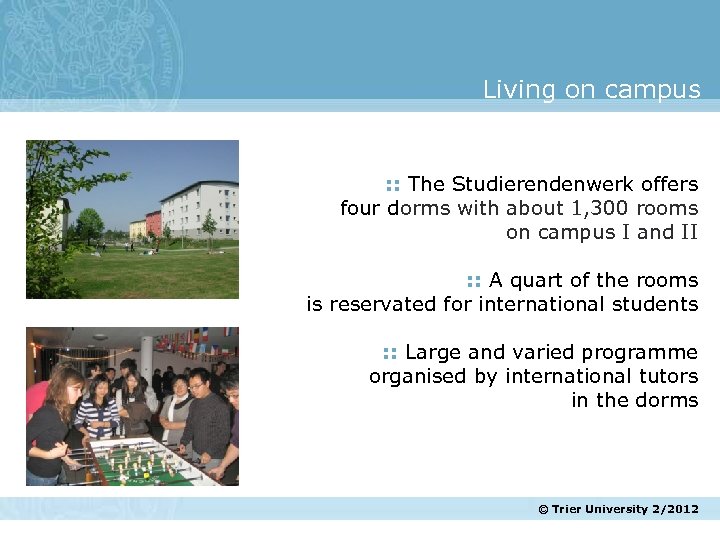 Living on campus

:: The Studierendenwerk offers four dorms with about 1,300 rooms on campus I and II

:: A quart of the rooms is reservated for international students

:: Large and varied programme organised by international tutors in the dorms

© Trier University 2/2012